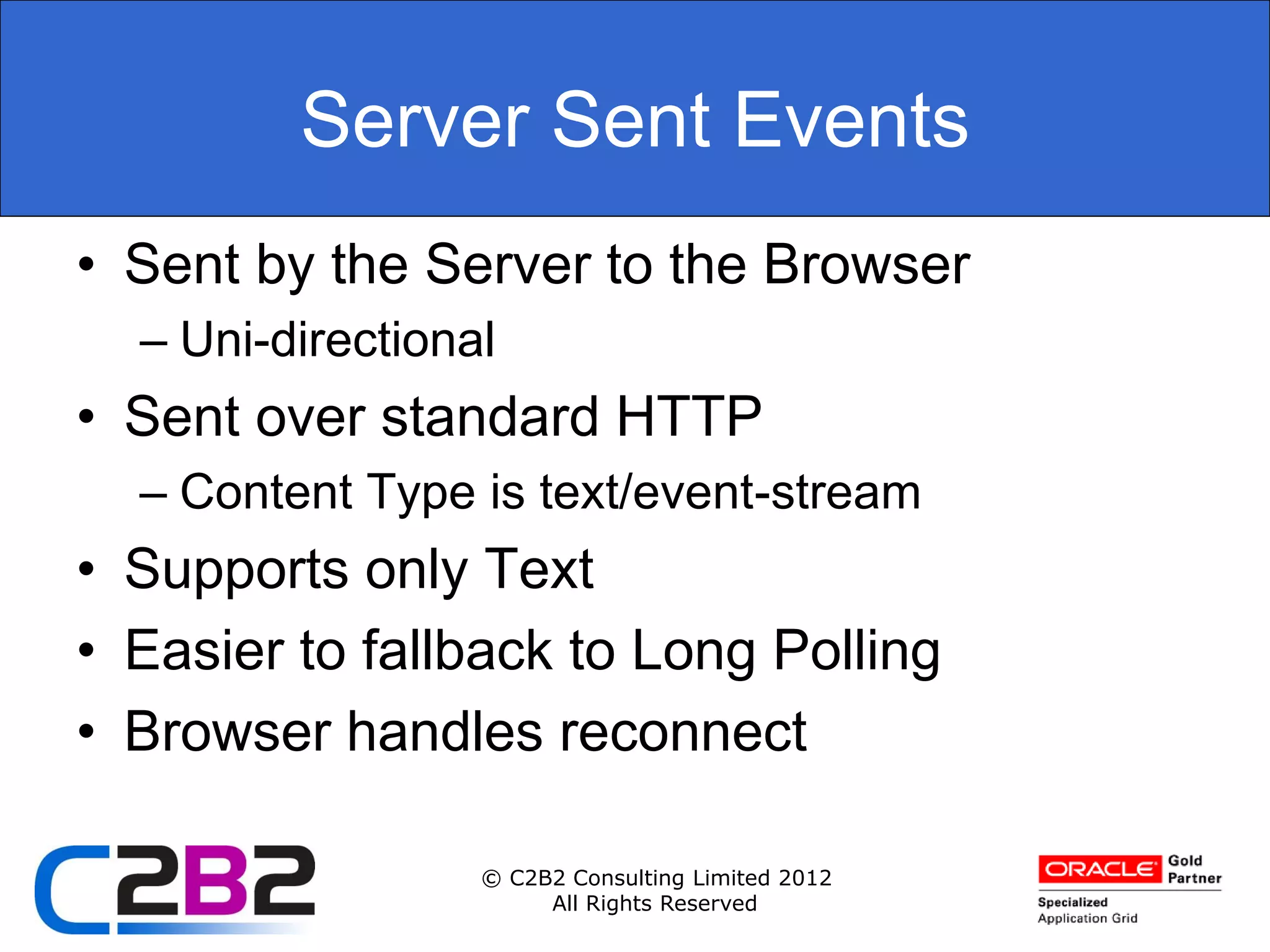 Server Sent Events

• Sent by the Server to the Browser
– Uni-directional
• Sent over standard HTTP
– Content Type is text/event-stream
• Supports only Text
• Easier to fallback to Long Polling
• Browser handles reconnect

C2B2

© C2B2 Consulting Limited 2012
All Rights Reserved

ORACLE Gold Partner
Specialized
Application Grid